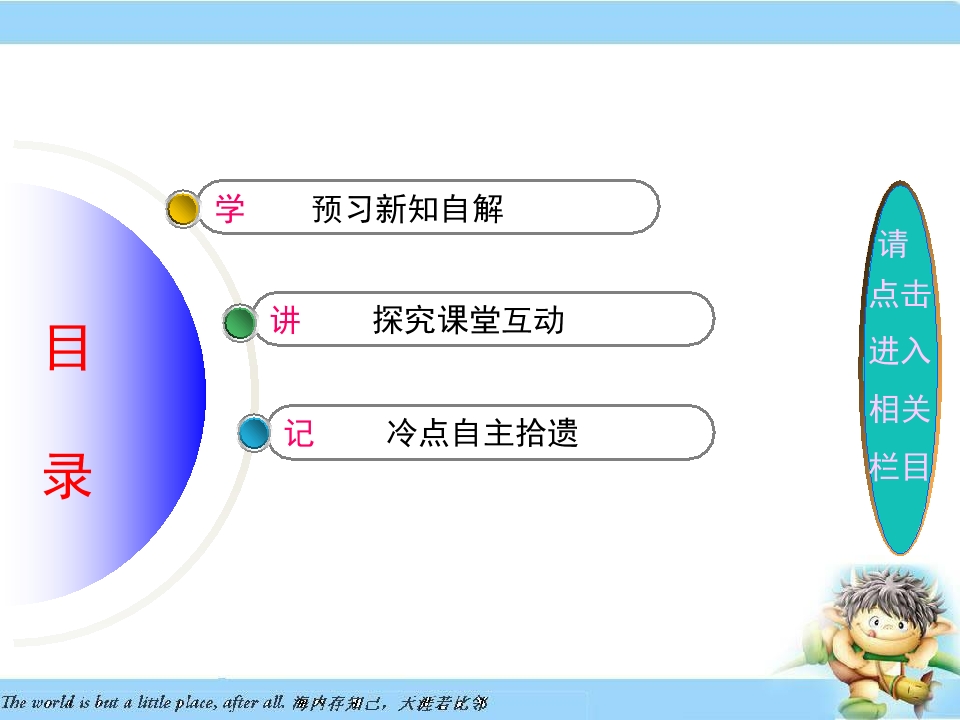 目
录

学 预习新知自解

讲 探究课堂互动

记 冷点自主拾遗

请
点击
进入
相关
栏目

The world is but a little place, after all. 海内存知己，天涯若比邻